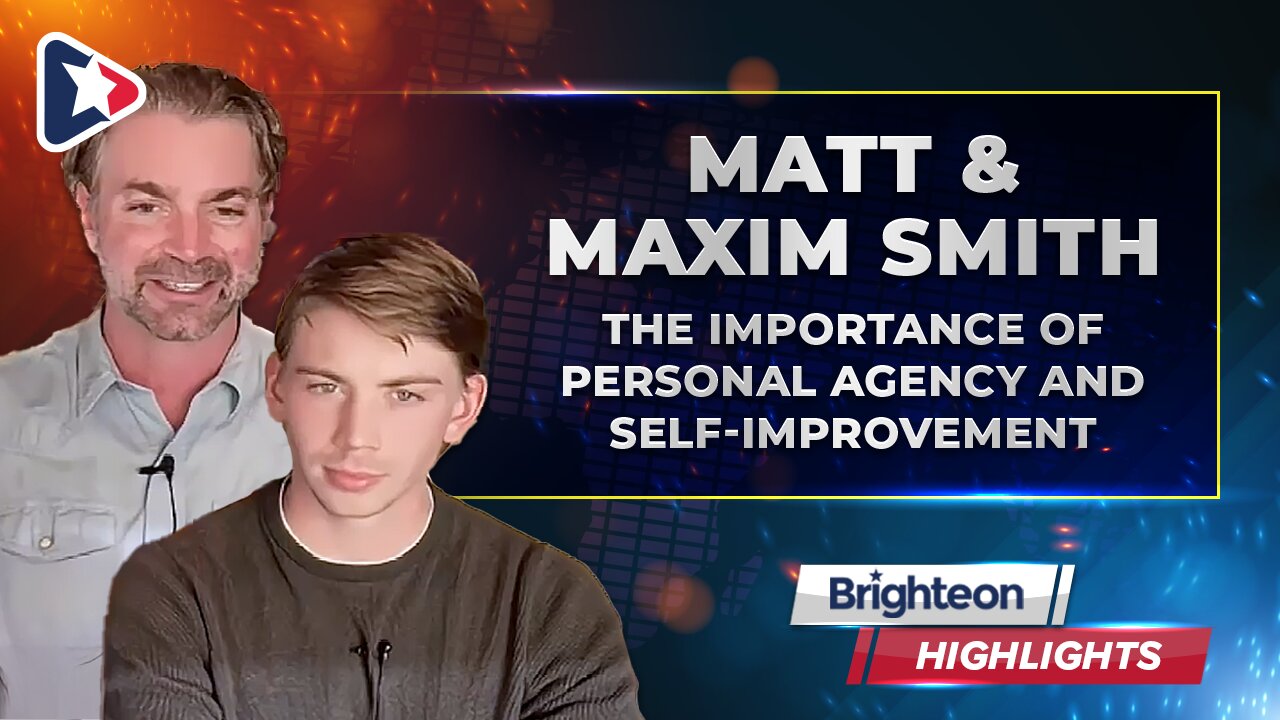 MATT &
MAXIM SMITH

THE IMPORTANCE OF PERSONAL AGENCY AND SELF-IMPROVEMENT

Brighteon
HIGHLIGHTS